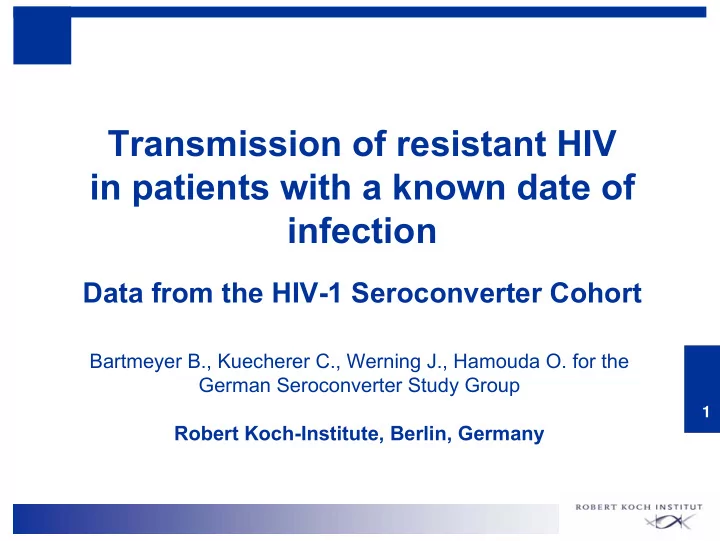 Transmission of resistant HIV in patients with a known date of infection

Data from the HIV-1 Seroconverter Cohort

Bartmeyer B., Kuecherer C., Werning J., Hamouda O. for the German Seroconverter Study Group

Robert Koch-Institute, Berlin, Germany

1

ROBERT KOCH INSTITUT